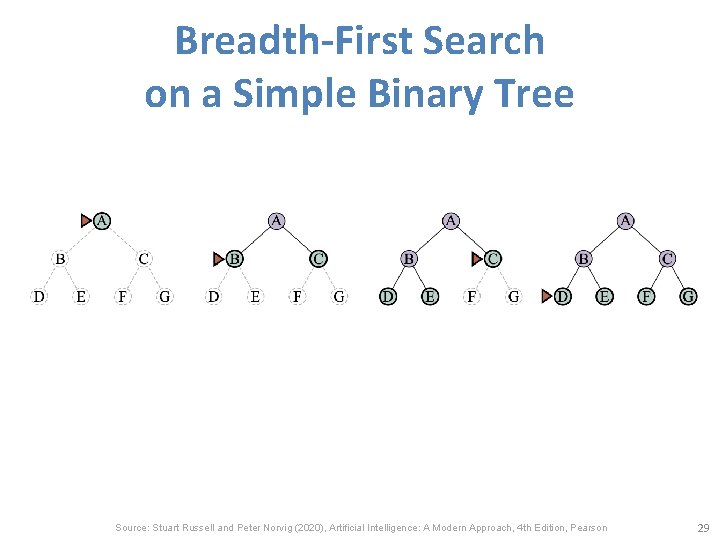 Breadth-First Search
on a Simple Binary Tree

A
B C
D E F G

A
B C
D E F G

A
B C
D E F G

A
B C
D E F G

Source: Stuart Russell and Peter Norvig (2020), Artificial Intelligence: A Modern Approach, 4th Edition, Pearson

29